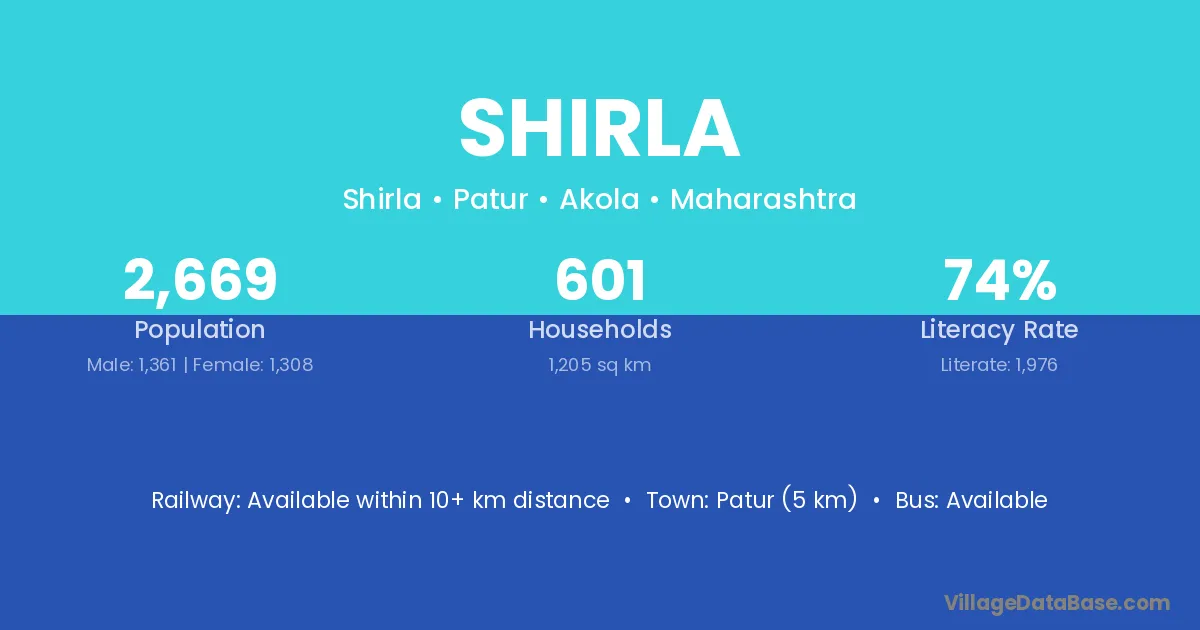 SHIRLA

Shirla • Patur • Akola • Maharashtra

2,669
Population
Male: 1,361 | Female: 1,308

601
Households
1,205 sq km

74%
Literacy Rate
Literate: 1,976

Railway: Available within 10+ km distance • Town: Patur (5 km) • Bus: Available

VillageDataBase.com